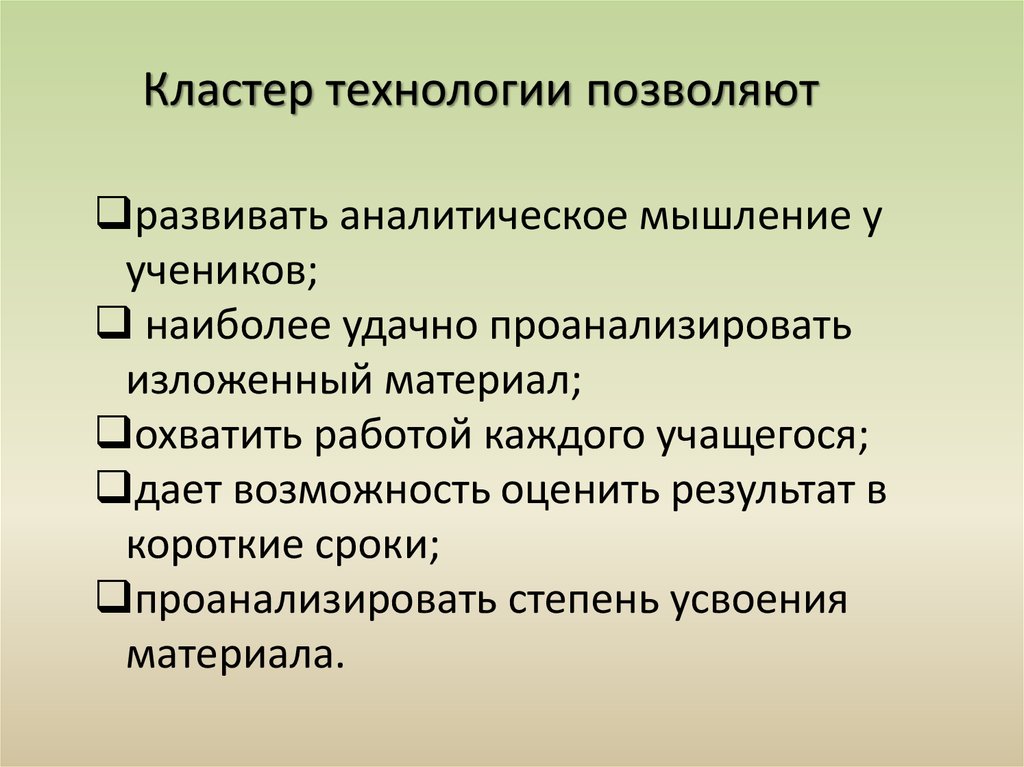 Кластер технологии позволяют

❑развивать аналитическое мышление у учеников;
❑ наиболее удачно проанализировать изложенный материал;
❑охватить работой каждого учащегося;
❑дает возможность оценить результат в короткие сроки;
❑проанализировать степень усвоения материала.